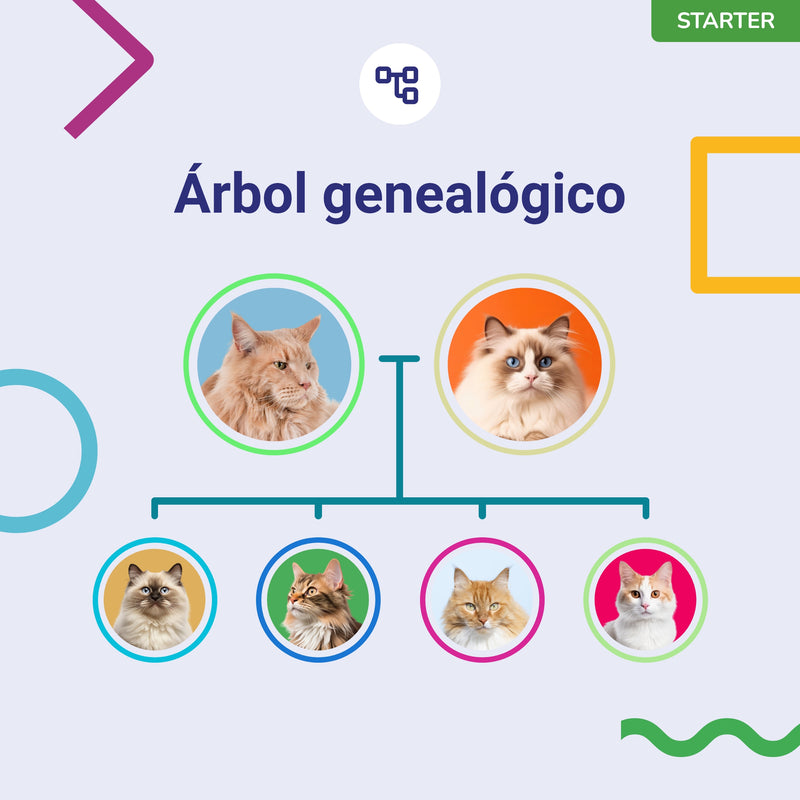 STARTER

Árbol genealógico